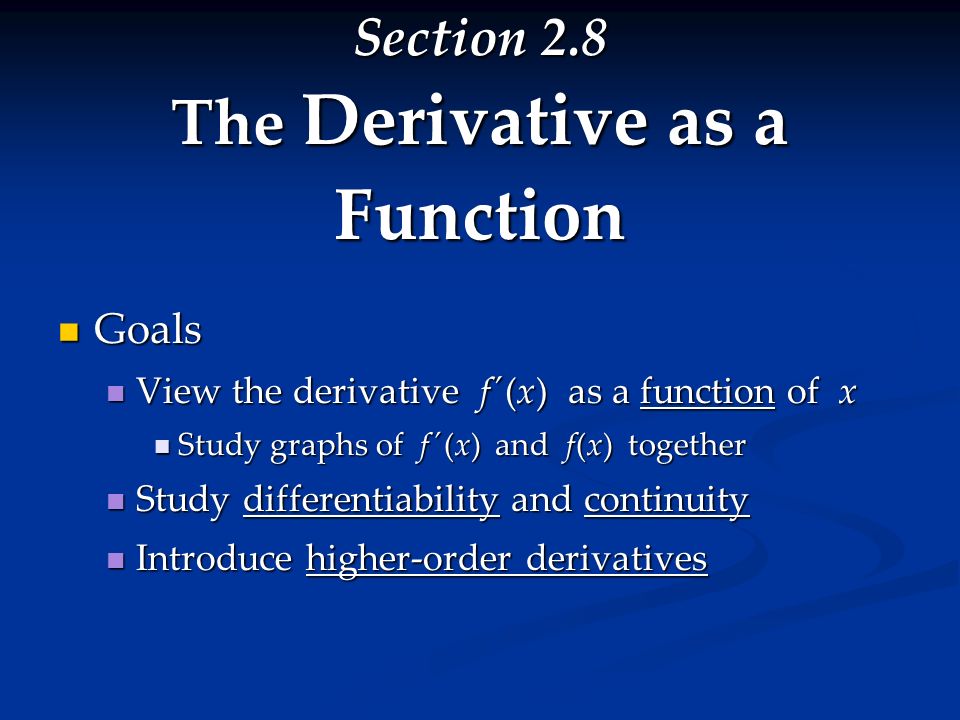 Section 2.8
The Derivative as a Function

Goals

View the derivative $f'(x)$ as a function of $x$

Study graphs of $f'(x)$ and $f(x)$ together

Study differentiability and continuity

Introduce higher-order derivatives